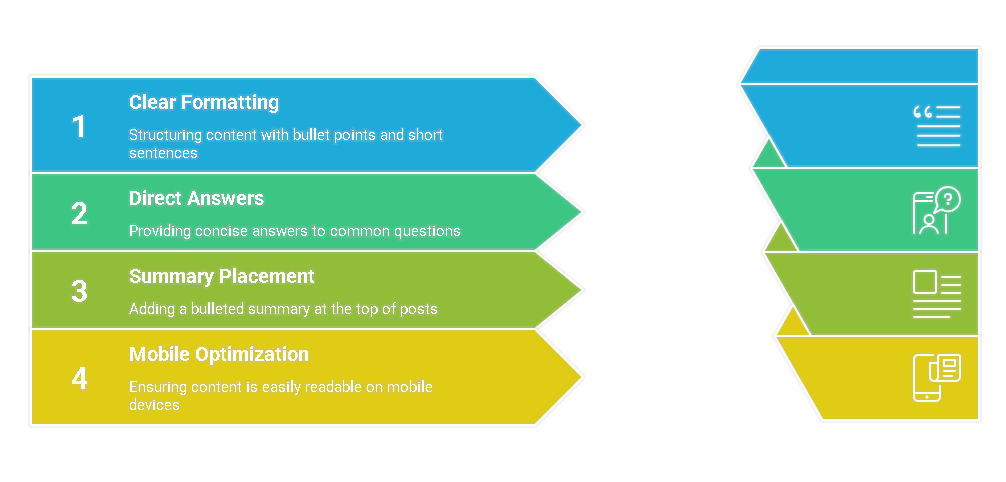 1
Clear Formatting
Structuring content with bullet points and short sentences

2
Direct Answers
Providing concise answers to common questions

3
Summary Placement
Adding a bulleted summary at the top of posts

4
Mobile Optimization
Ensuring content is easily readable on mobile devices